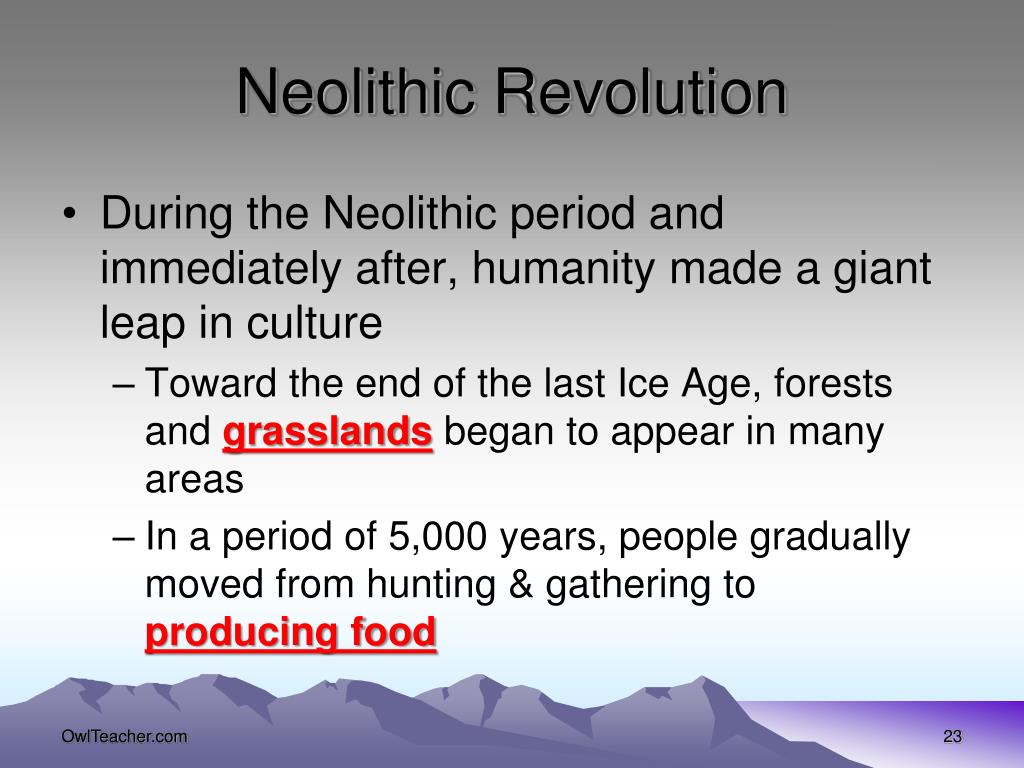 Neolithic Revolution

• During the Neolithic period and immediately after, humanity made a giant leap in culture

– Toward the end of the last Ice Age, forests and grasslands began to appear in many areas

– In a period of 5,000 years, people gradually moved from hunting & gathering to producing food

OwlTeacher.com

23